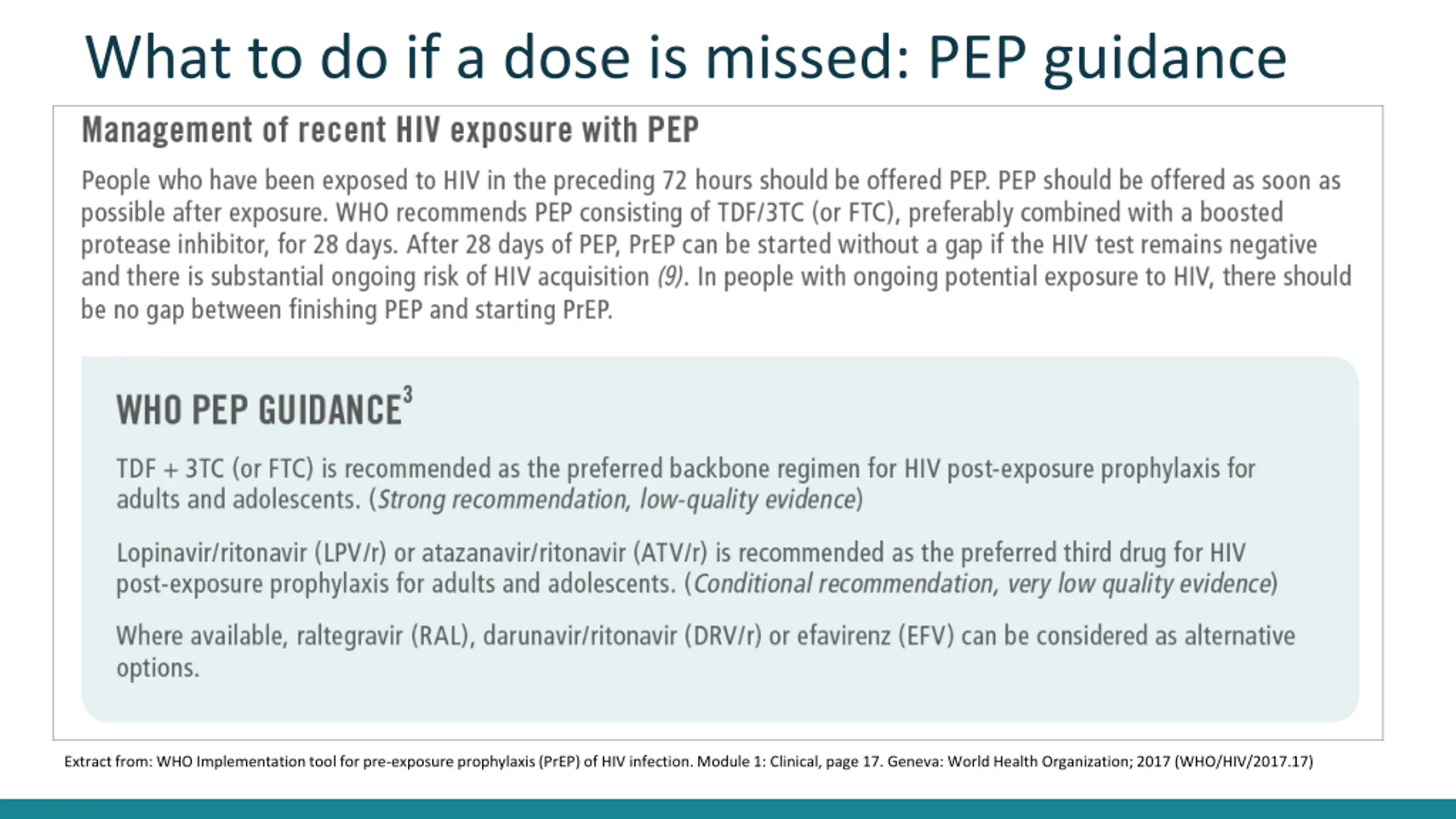 What to do if a dose is missed: PEP guidance

Management of recent HIV exposure with PEP

People who have been exposed to HIV in the preceding 72 hours should be offered PEP. PEP should be offered as soon as possible after exposure. WHO recommends PEP consisting of TDF/3TC (or FTC), preferably combined with a boosted protease inhibitor, for 28 days. After 28 days of PEP, PrEP can be started without a gap if the HIV test remains negative and there is substantial ongoing risk of HIV acquisition (9). In people with ongoing potential exposure to HIV, there should be no gap between finishing PEP and starting PrEP.

WHO PEP GUIDANCE$^3$

TDF + 3TC (or FTC) is recommended as the preferred backbone regimen for HIV post-exposure prophylaxis for adults and adolescents. (Strong recommendation, low-quality evidence)

Lopinavir/ritonavir (LPV/r) or atazanavir/ritonavir (ATV/r) is recommended as the preferred third drug for HIV post-exposure prophylaxis for adults and adolescents. (Conditional recommendation, very low quality evidence)

Where available, raltegravir (RAL), darunavir/ritonavir (DRV/r) or efavirenz (EFV) can be considered as alternative options.

Extract from: WHO Implementation tool for pre-exposure prophylaxis (PrEP) of HIV infection. Module 1: Clinical, page 17. Geneva: World Health Organization; 2017 (WHO/HIV/2017.17)